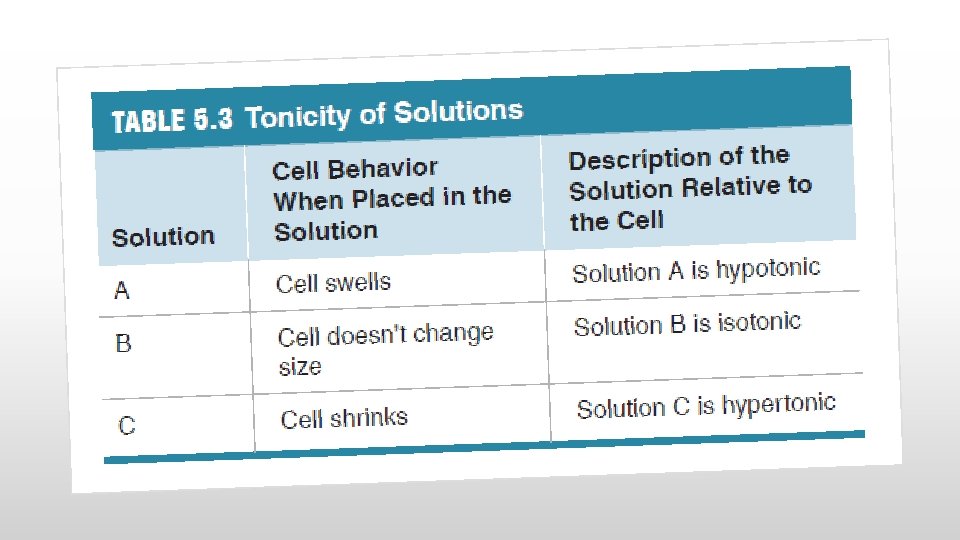 TABLE 5.3 Tonicity of Solutions

| Solution | Cell Behavior When Placed in the Solution | Description of the Solution Relative to the Cell |
|---|---|---|
| A | Cell swells | Solution A is hypotonic |
| B | Cell doesn't change size | Solution B is isotonic |
| C | Cell shrinks | Solution C is hypertonic |